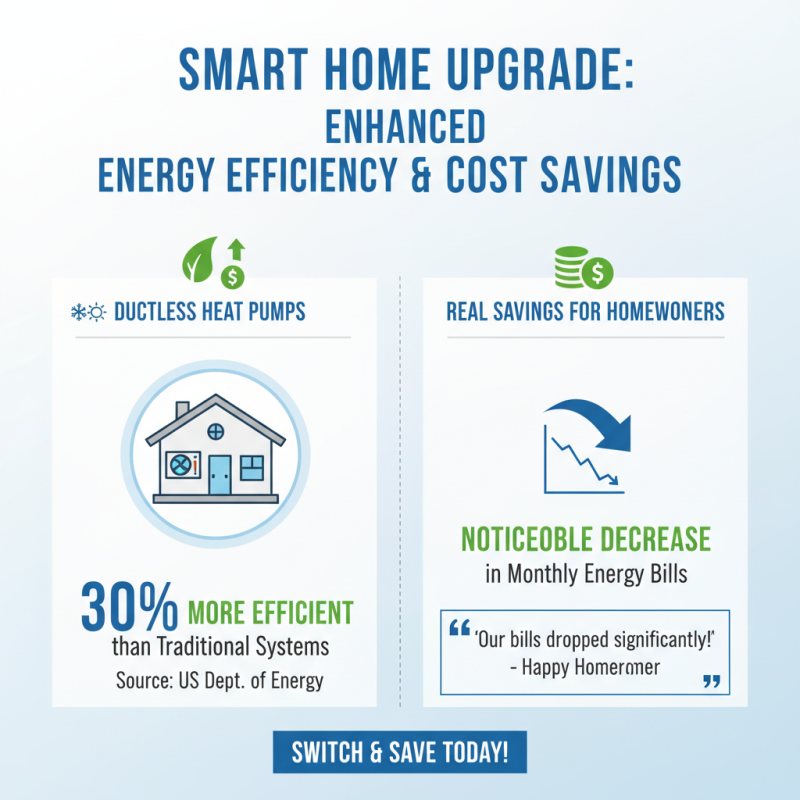 SMART HOME UPGRADE:
ENHANCED
ENERGY EFFICIENCY & COST SAVINGS

DUCTLESS HEAT PUMPS

30% MORE EFFICIENT
than Traditional Systems
Source: US Dept. of Energy

REAL SAVINGS FOR HOMEWONERS

NOTICEOBLE DECREASE
in Monthly Energy Bills

“ 'Our bills dropped significantly!'
- Happy Homermer ”

SWITCH & SAVE TODAY!